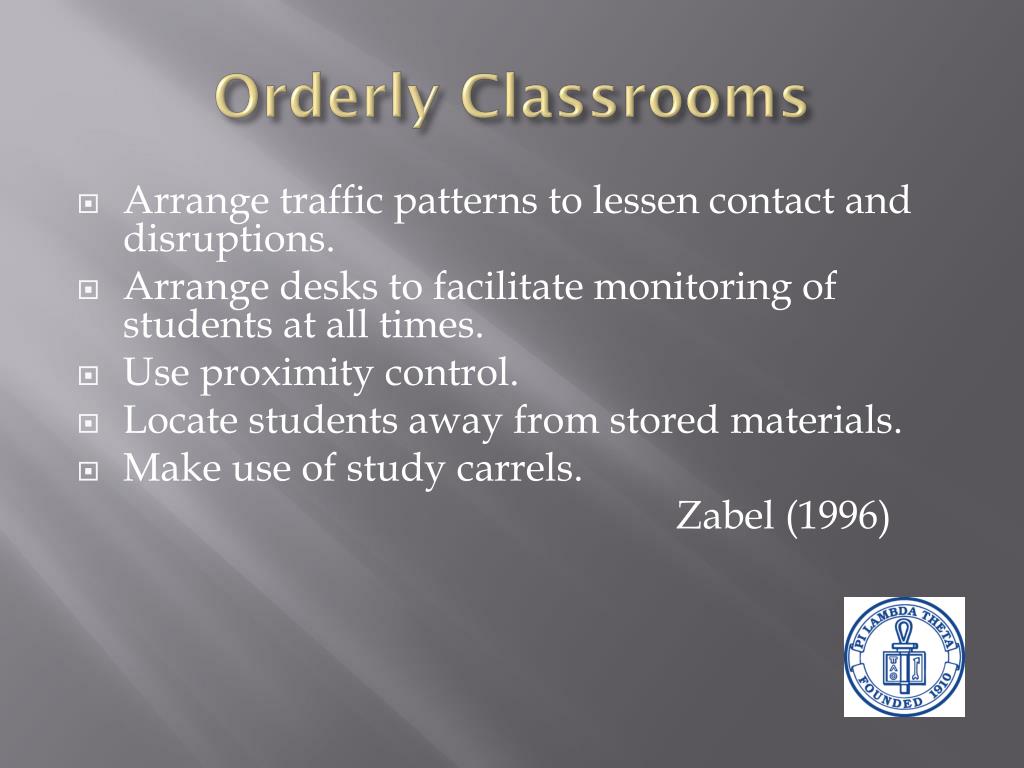 Orderly Classrooms

Arrange traffic patterns to lessen contact and disruptions.

Arrange desks to facilitate monitoring of students at all times.

Use proximity control.

Locate students away from stored materials.

Make use of study carrels.

Zabel (1996)

PI LAMBDA THETA
FOUNDED 1910